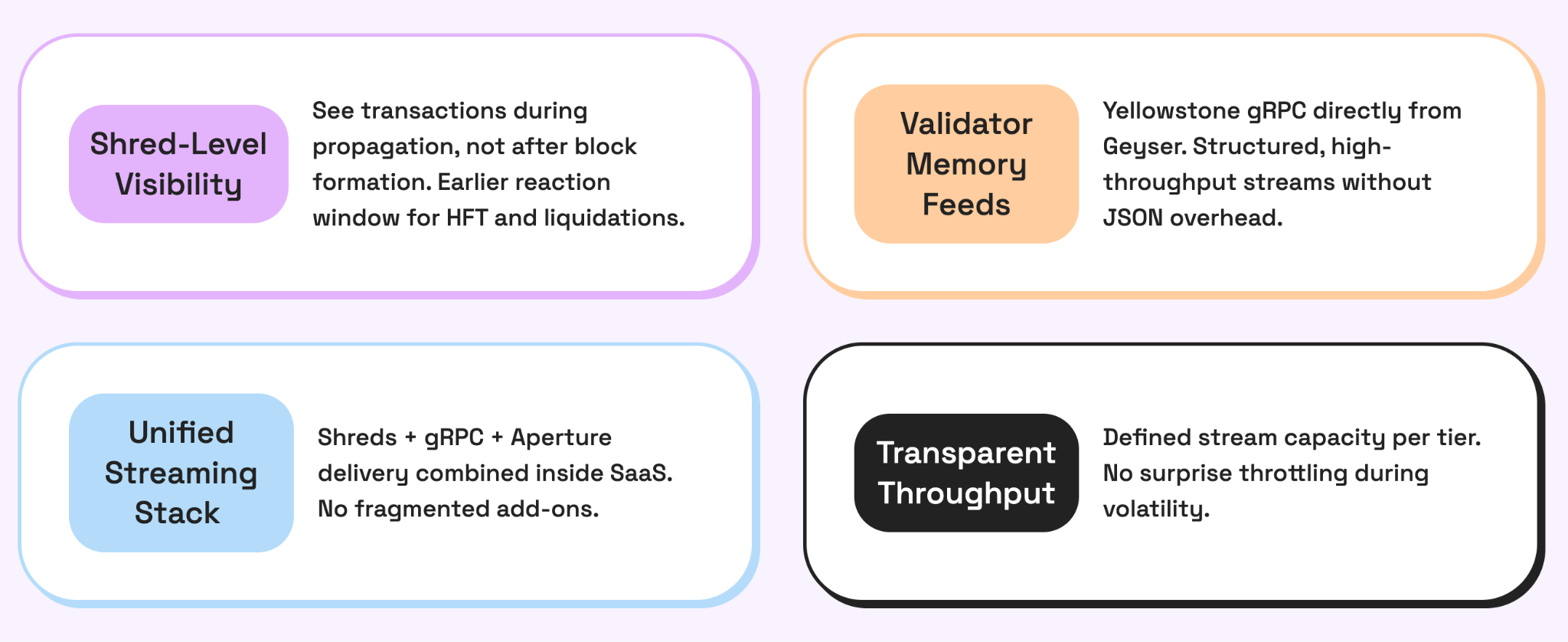 Shred-Level Visibility

See transactions during propagation, not after block formation. Earlier reaction window for HFT and liquidations.

Validator Memory Feeds

Yellowstone gRPC directly from Geyser. Structured, high-throughput streams without JSON overhead.

Unified Streaming Stack

Shreds + gRPC + Aperture delivery combined inside SaaS. No fragmented add-ons.

Transparent Throughput

Defined stream capacity per tier. No surprise throttling during volatility.